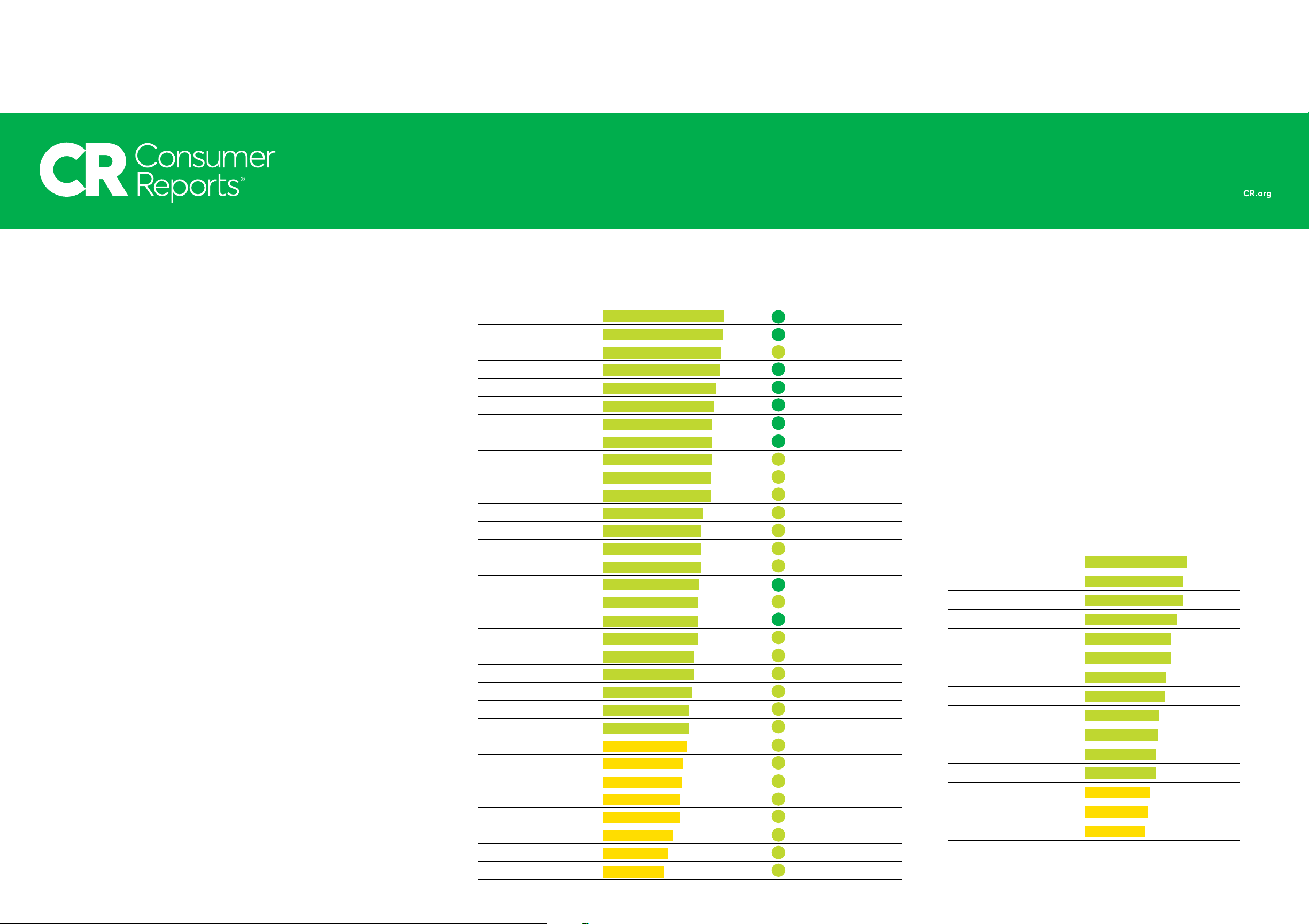 CR Consumer Reports®

CR.org